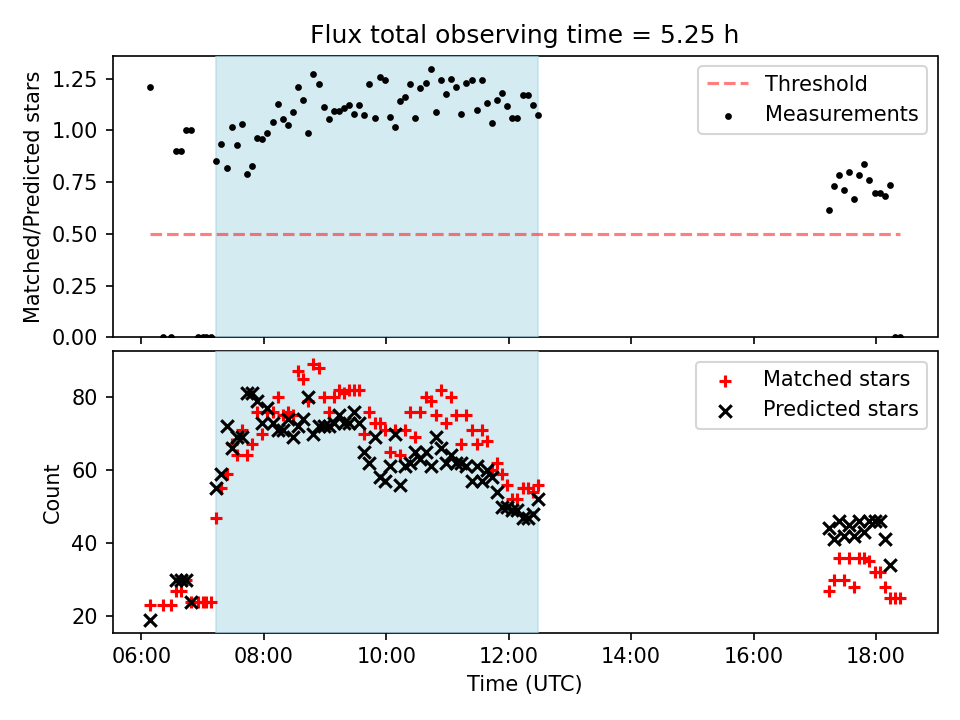 Flux total observing time = 5.25 h

Matched/Predicted stars

1.25
1.00
0.75
0.50
0.25
0.00

Threshold
Measurements

Count

80
60
40
20

Matched stars
Predicted stars

06:00
08:00
10:00
12:00
14:00
16:00
18:00

Time (UTC)